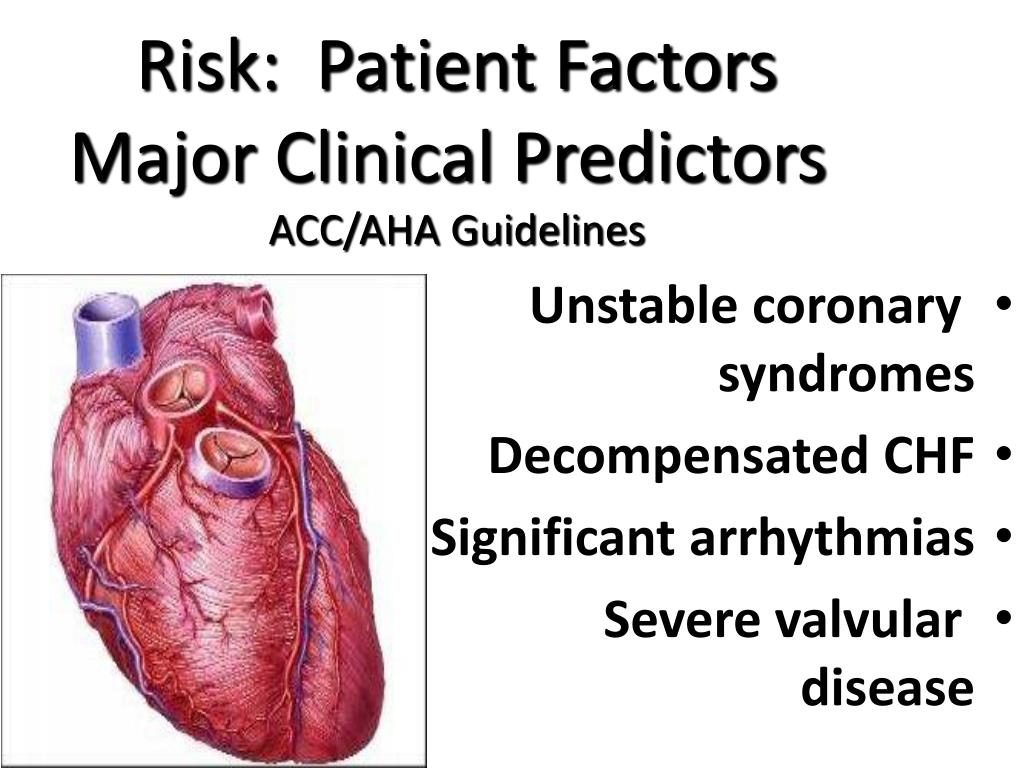 Risk: Patient Factors
Major Clinical Predictors
ACC/AHA Guidelines

• Unstable coronary syndromes
• Decompensated CHF
• Significant arrhythmias
• Severe valvular disease